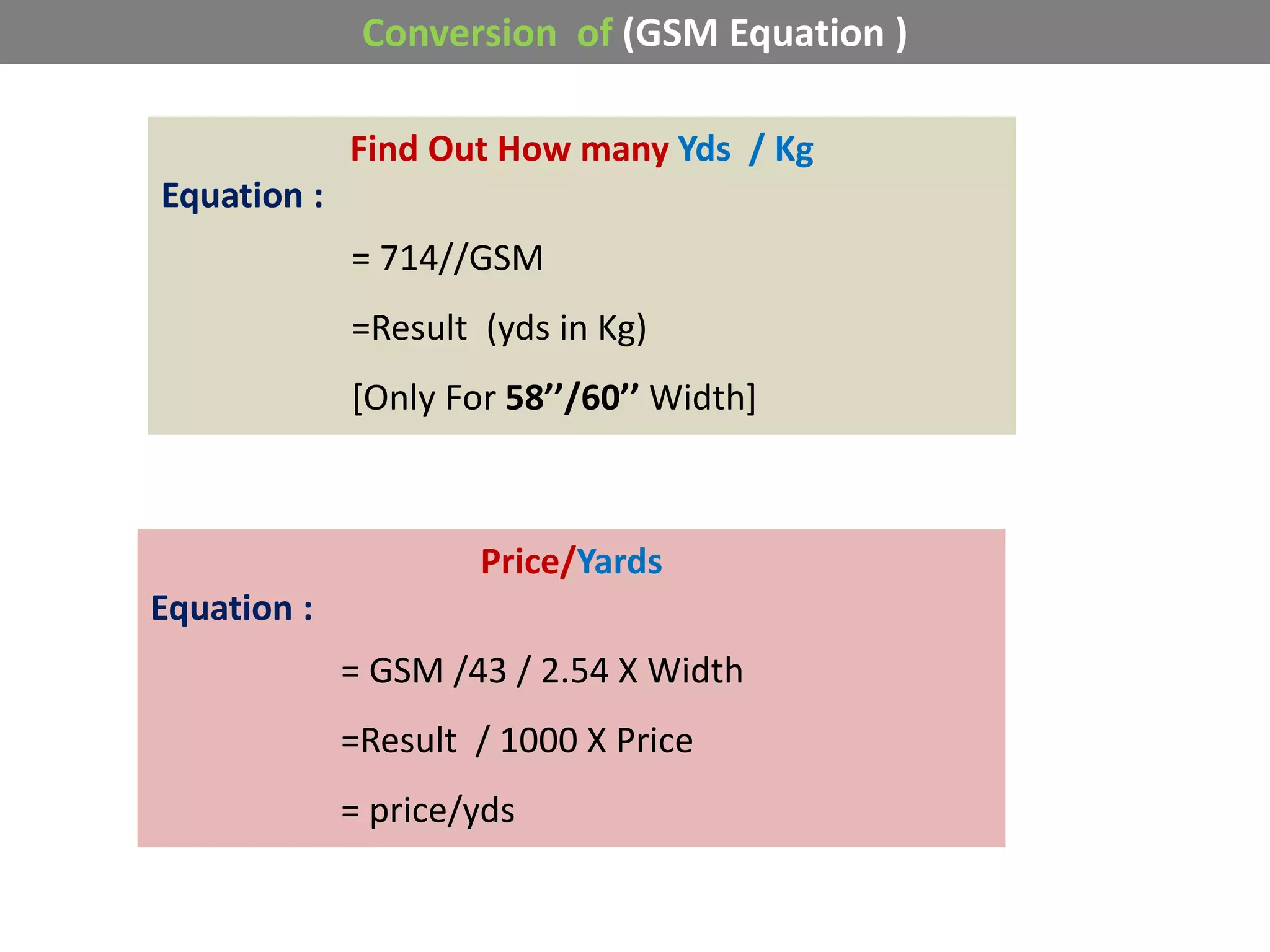 Conversion of (GSM Equation )

Find Out How many Yds / Kg

Equation :

= 714//GSM

=Result (yds in Kg)

[Only For 58’’/60’’ Width]

Price/Yards

Equation :

= GSM /43 / 2.54 X Width

=Result / 1000 X Price

= price/yds